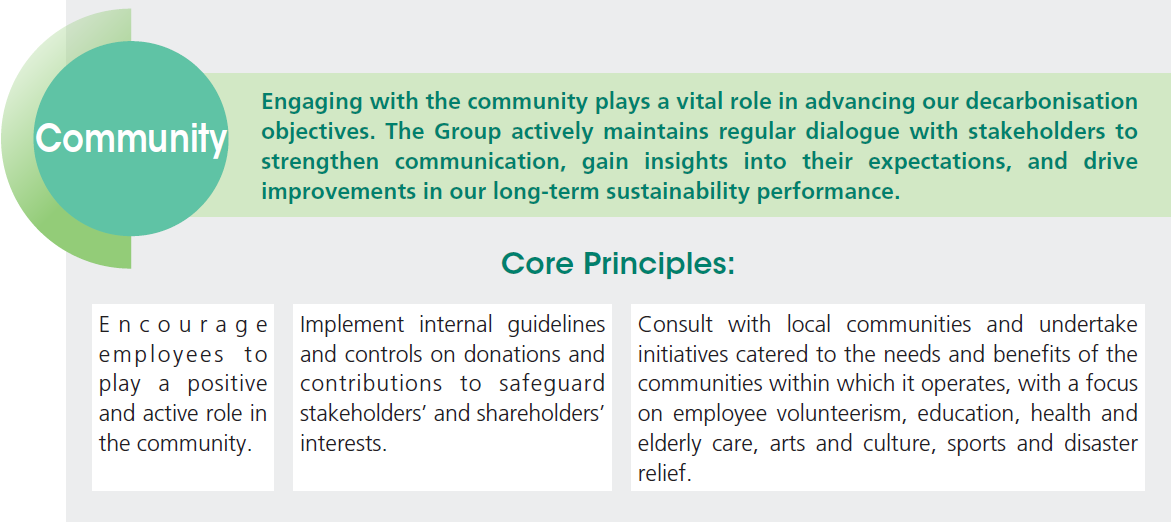 Community

Engaging with the community plays a vital role in advancing our decarbonisation objectives. The Group actively maintains regular dialogue with stakeholders to strengthen communication, gain insights into their expectations, and drive improvements in our long-term sustainability performance.

Core Principles:

Encourage employees to play a positive and active role in the community.

Implement internal guidelines and controls on donations and contributions to safeguard stakeholders' and shareholders' interests.

Consult with local communities and undertake initiatives catered to the needs and benefits of the communities within which it operates, with a focus on employee volunteerism, education, health and elderly care, arts and culture, sports and disaster relief.